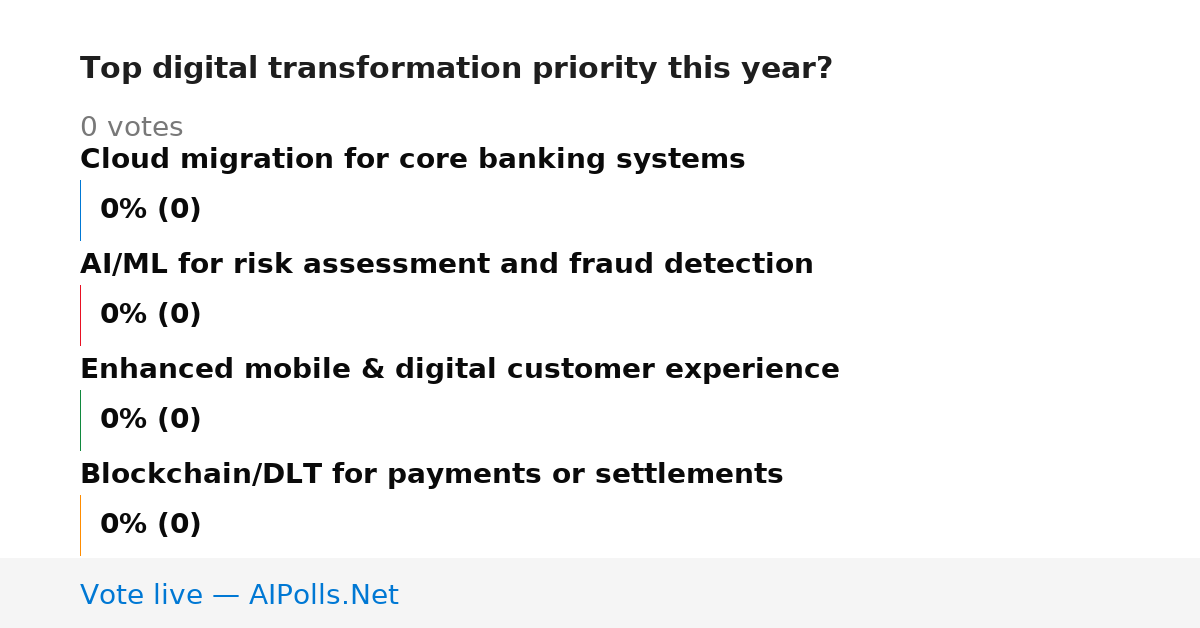 Top digital transformation priority this year?

0 votes

Cloud migration for core banking systems

0% (0)

AI/ML for risk assessment and fraud detection

0% (0)

Enhanced mobile & digital customer experience

0% (0)

Blockchain/DLT for payments or settlements

0% (0)

Vote live — AIPolls.Net